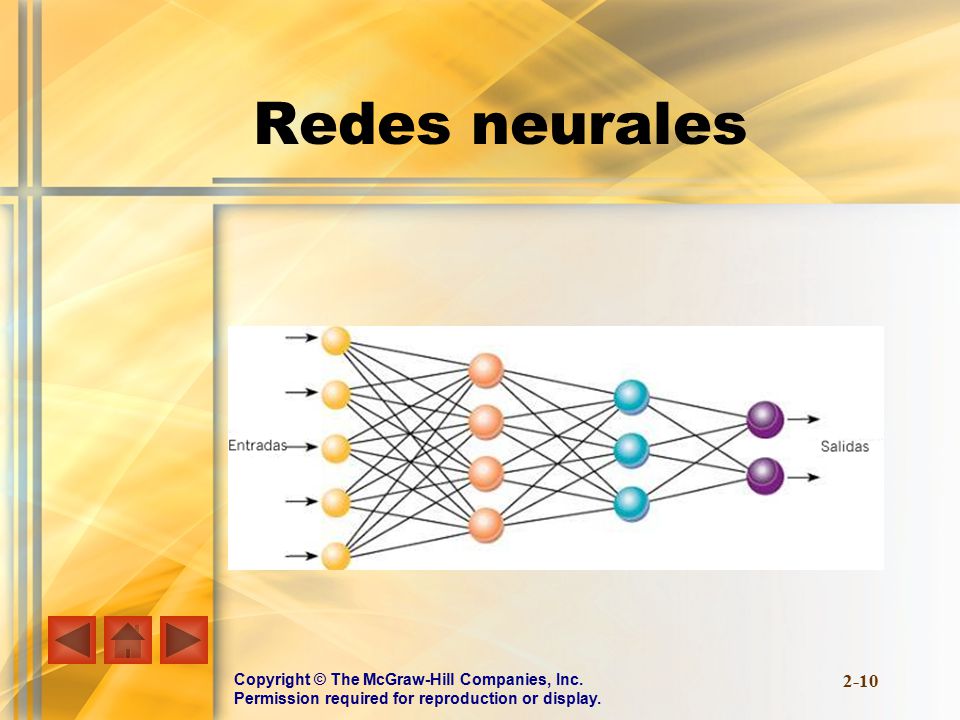 Redes neurales

Entradas

Salidas

Copyright © The McGraw-Hill Companies, Inc.
Permission required for reproduction or display.

2-10